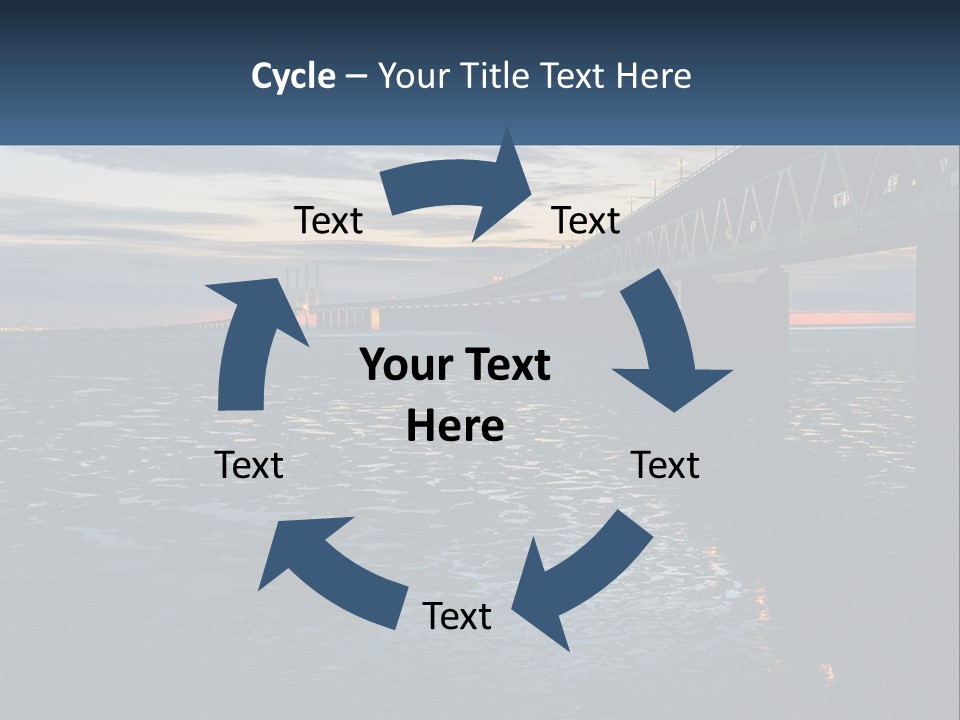 Cycle – Your Title Text Here

Text

Text

Your Text Here

Text

Text

Text